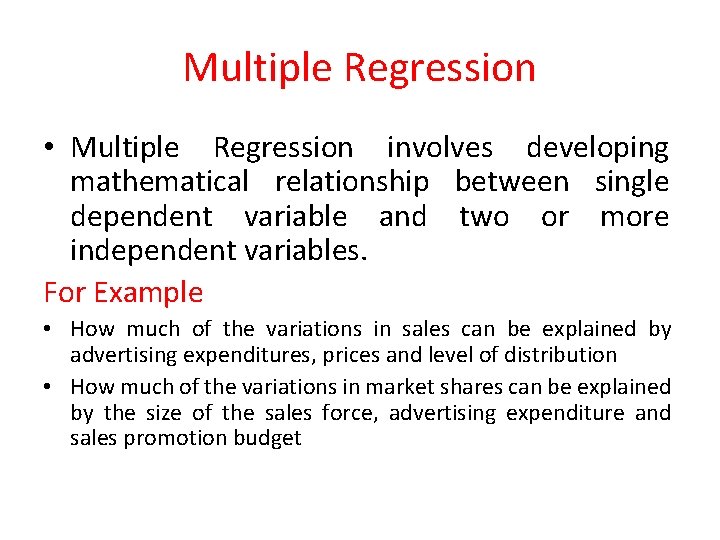 Multiple Regression

• Multiple Regression involves developing mathematical relationship between single dependent variable and two or more independent variables.

For Example

• How much of the variations in sales can be explained by advertising expenditures, prices and level of distribution

• How much of the variations in market shares can be explained by the size of the sales force, advertising expenditure and sales promotion budget